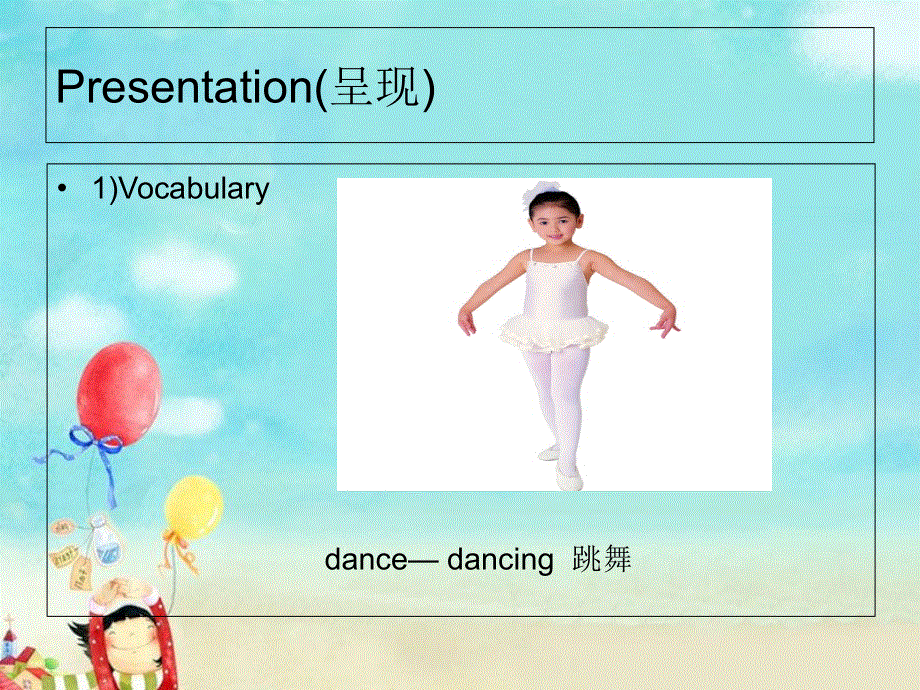 Presentation(呈现)

• 1)Vocabulary

dance— dancing 跳舞